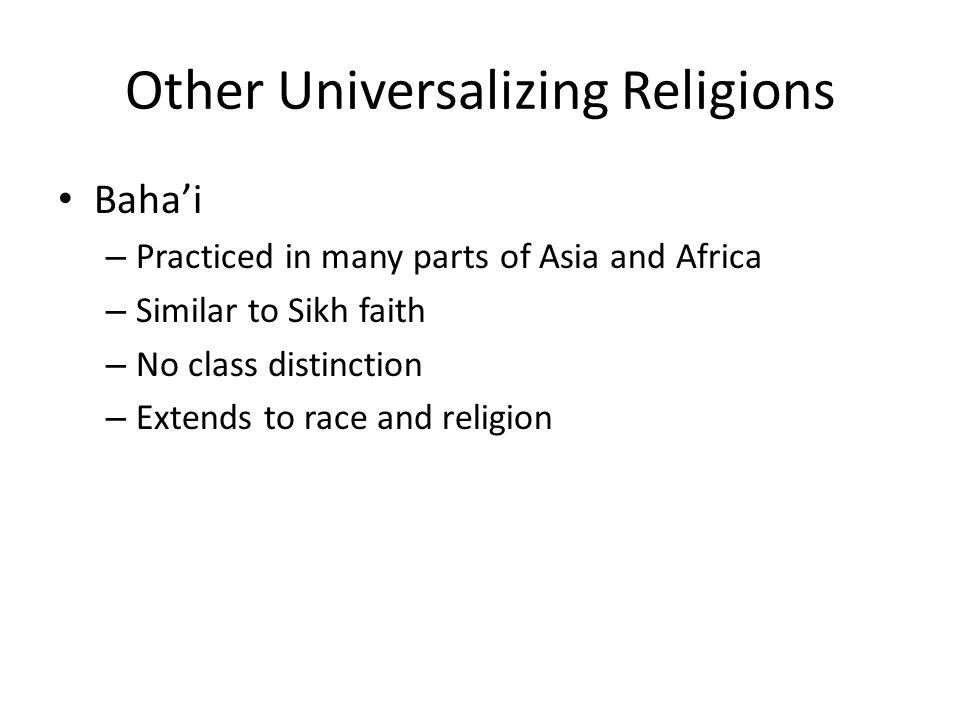 Other Universalizing Religions

• Baha’i
– Practiced in many parts of Asia and Africa
– Similar to Sikh faith
– No class distinction
– Extends to race and religion